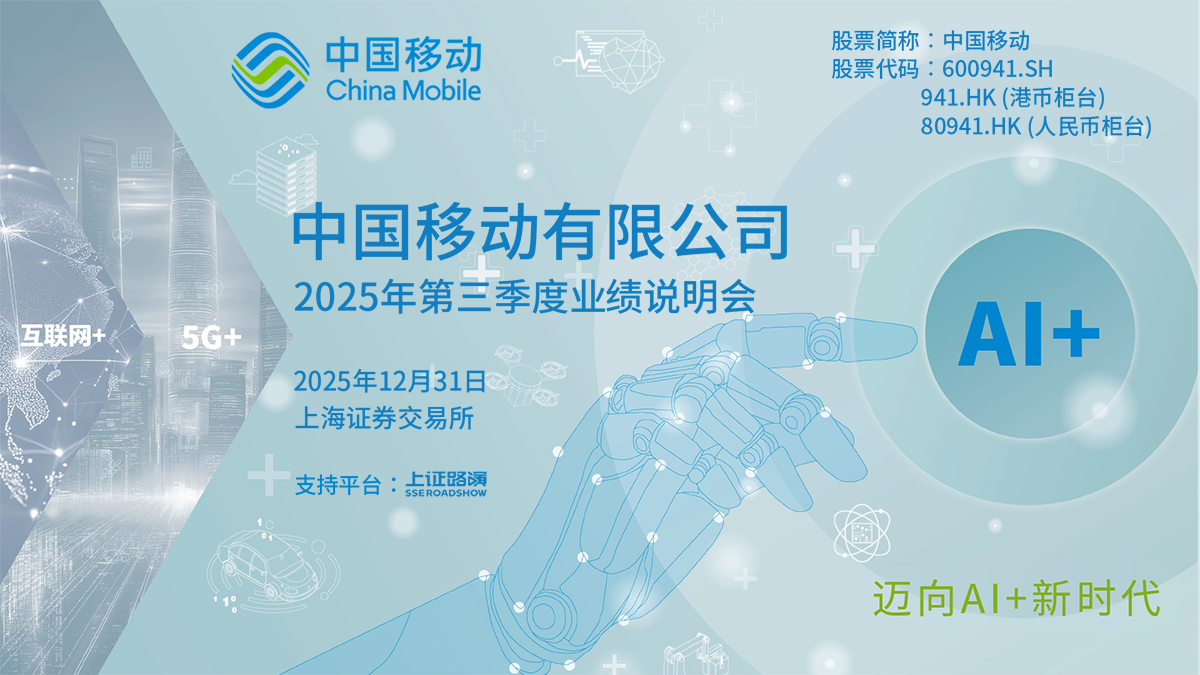 中国移动
China Mobile

股票简称：中国移动
股票代码：600941.SH
941.HK (港币柜台)
80941.HK (人民币柜台)

中国移动有限公司
2025年第三季度业绩说明会

互联网+
5G+

AI+

2025年12月31日
上海证券交易所

支持平台：上证路演 SSEROADSHOW

迈向AI+新时代